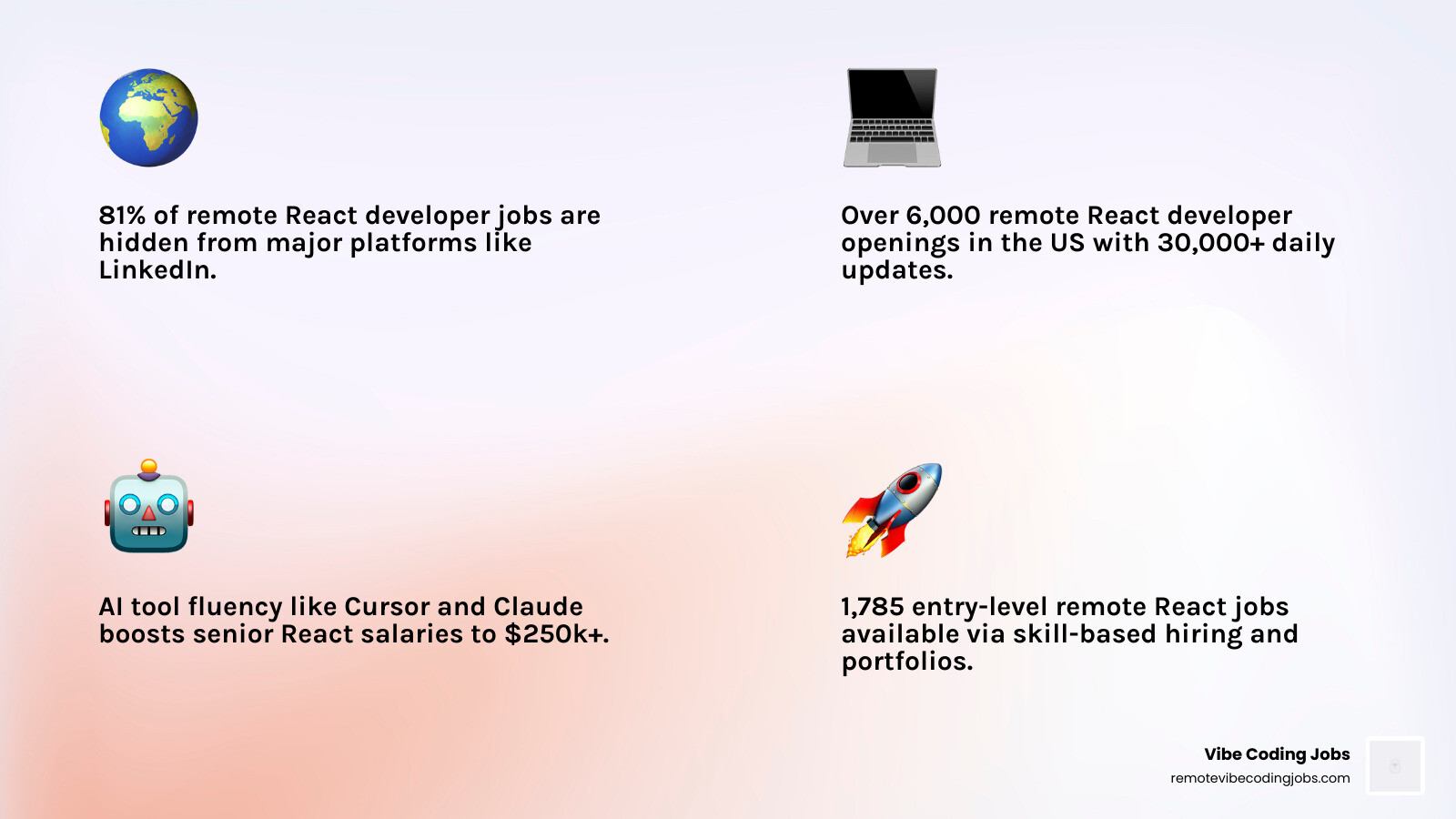 81% of remote React developer jobs are hidden from major platforms like LinkedIn.

Over 6,000 remote React developer openings in the US with 30,000+ daily updates.

AI tool fluency like Cursor and Claude boosts senior React salaries to $250k+.

1,785 entry-level remote React jobs available via skill-based hiring and portfolios.

Vibe Coding Jobs
remotevibecodingjobs.com